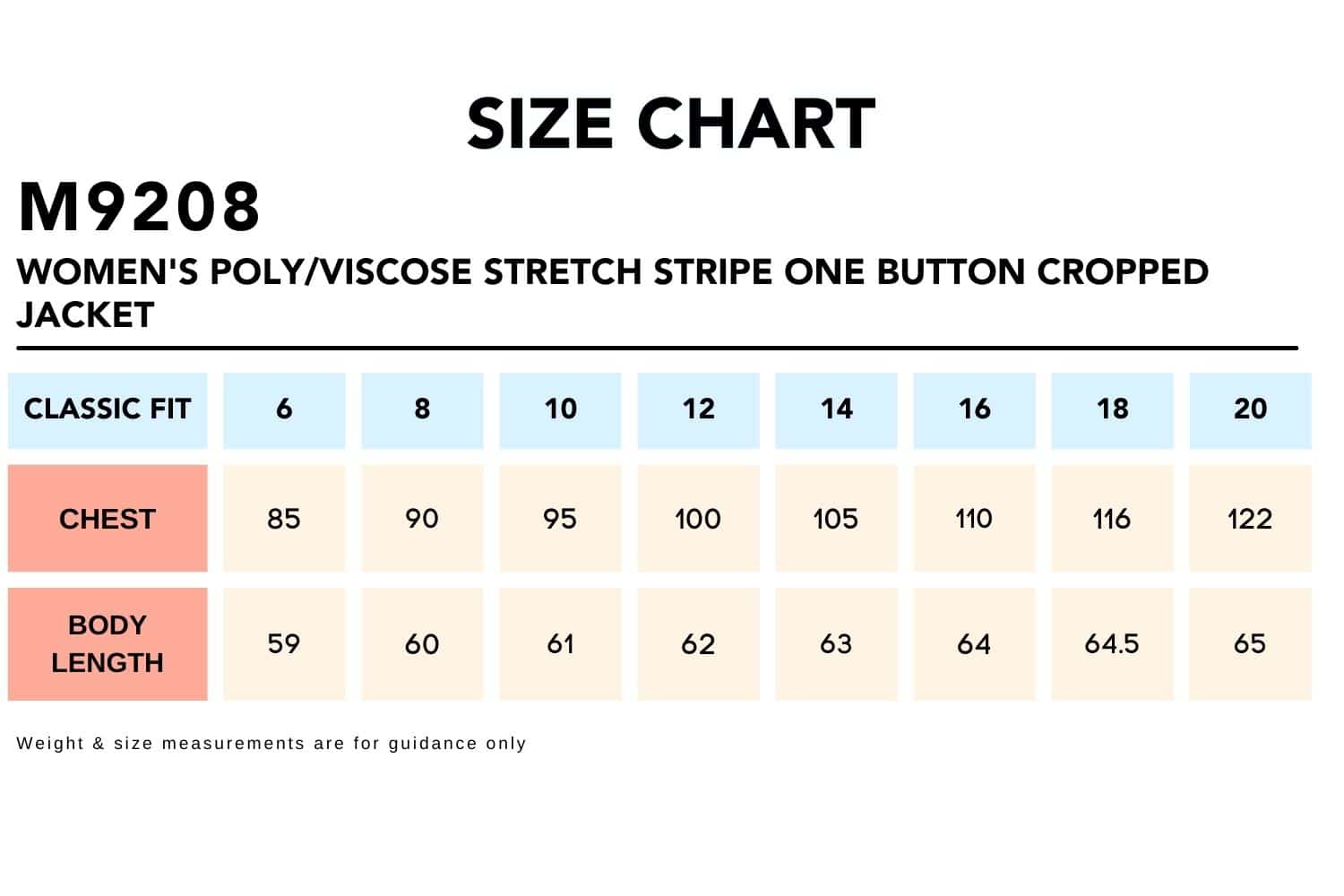 SIZE CHART

M9208

WOMEN'S POLY/VISCOSE STRETCH STRIPE ONE BUTTON CROPPED JACKET

| CLASSIC FIT | 6 | 8 | 10 | 12 | 14 | 16 | 18 | 20 |
|---|---|---|---|---|---|---|---|---|
| CHEST | 85 | 90 | 95 | 100 | 105 | 110 | 116 | 122 |
| BODY LENGTH | 59 | 60 | 61 | 62 | 63 | 64 | 64.5 | 65 |

Weight & size measurements are for guidance only